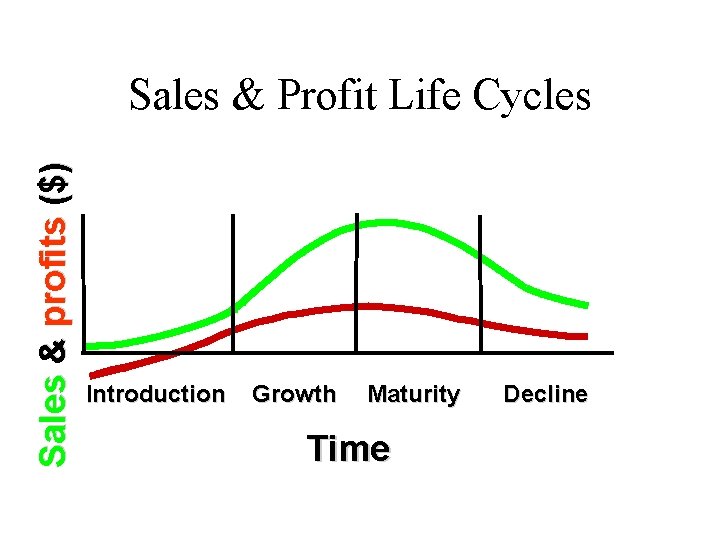 Sales & Profit Life Cycles

Sales & profits ($)

Introduction Growth Maturity Decline

Time